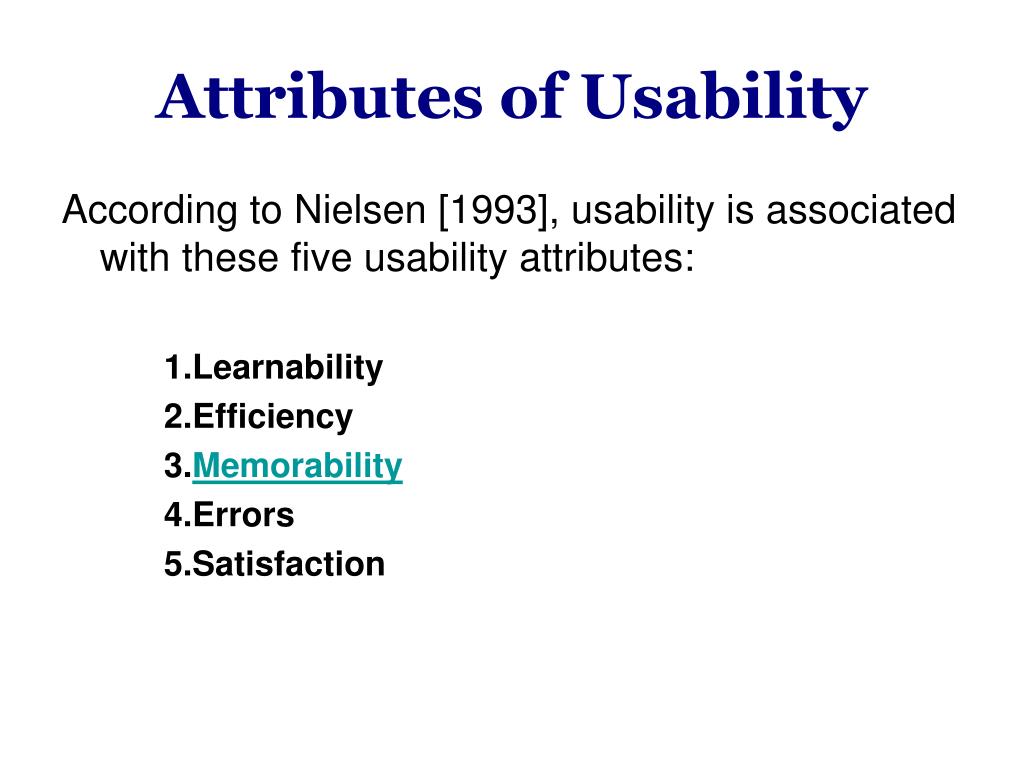 Attributes of Usability

According to Nielsen [1993], usability is associated with these five usability attributes:

1.Learnability
2.Efficiency
3.Memorability
4.Errors
5.Satisfaction